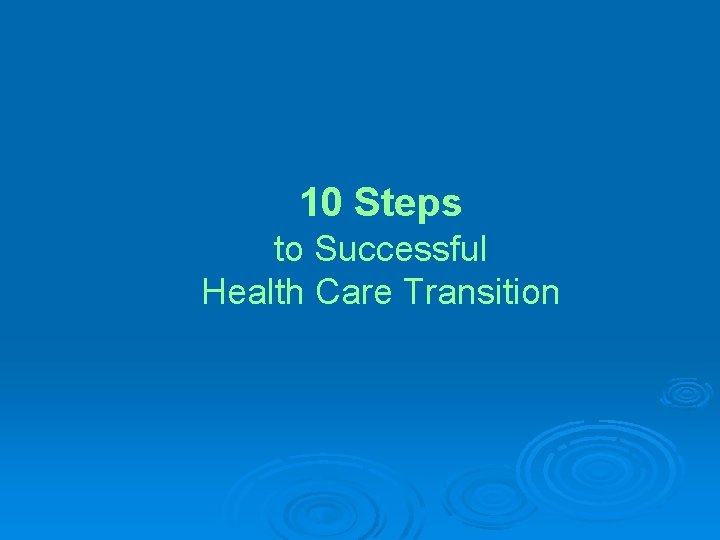 10 Steps

to Successful
Health Care Transition